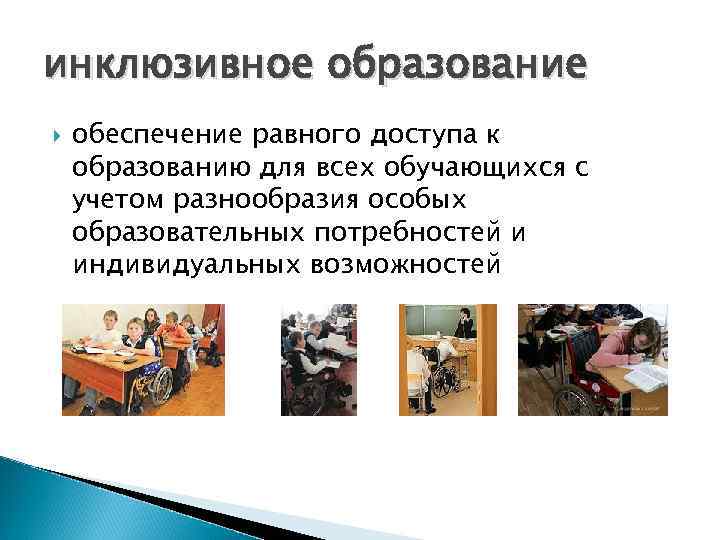 инклюзивное образование

обеспечение равного доступа к образованию для всех обучающихся с учетом разнообразия особых образовательных потребностей и индивидуальных возможностей